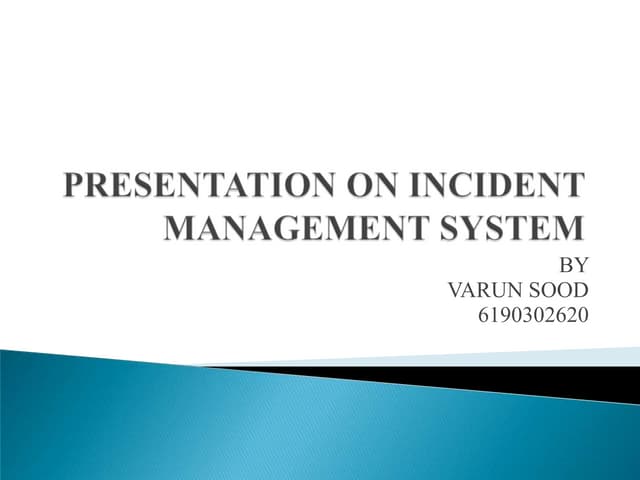 PRESENTATION ON INCIDENT MANAGEMENT SYSTEM

BY
VARUN SOOD
6190302620